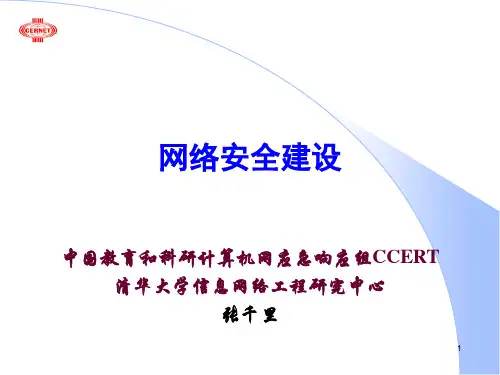 CERNET

网络安全建设

中国教育和科研计算机网应急响应组CCERT
清华大学信息网络工程研究中心
张千里

1